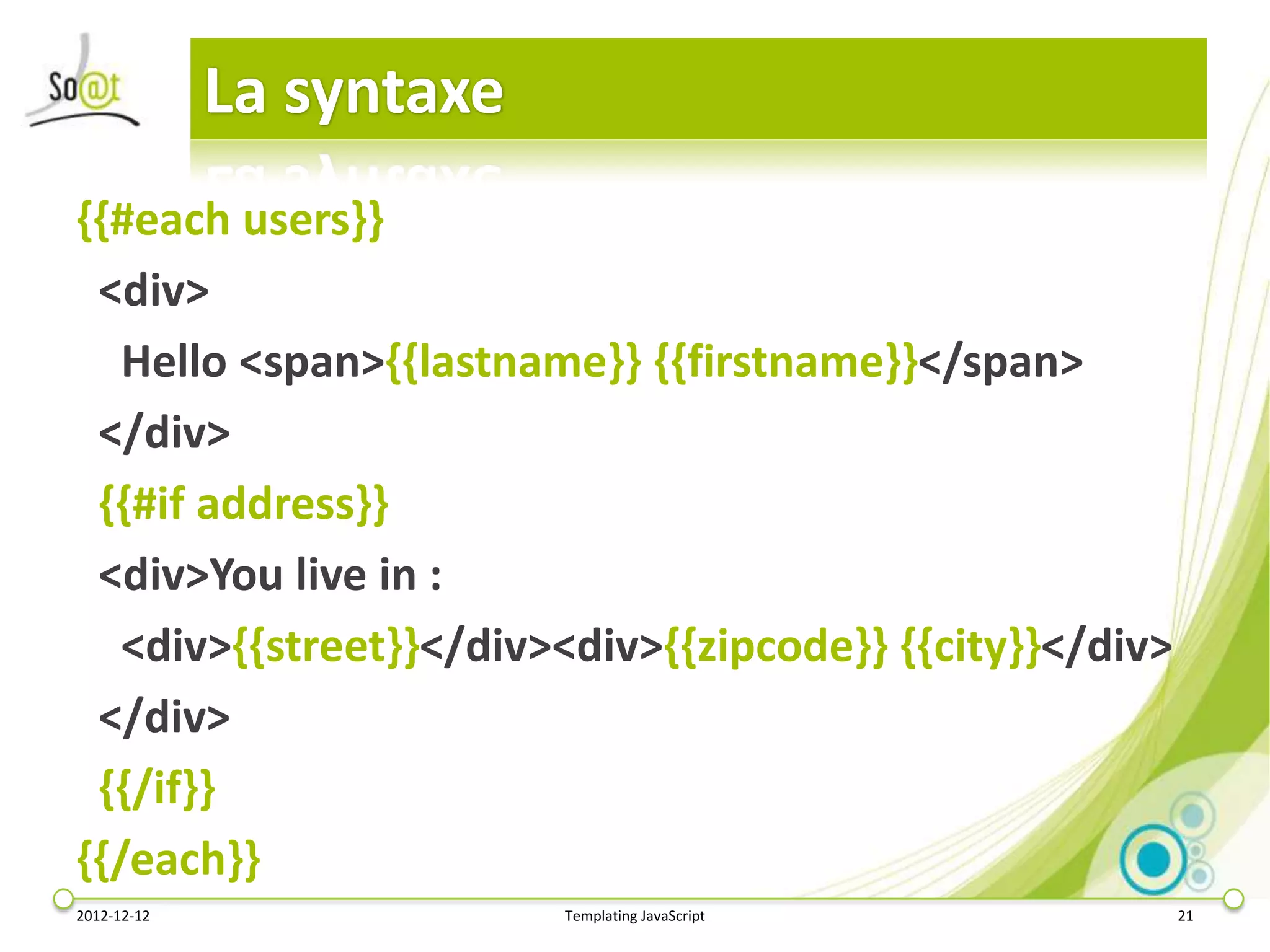 So@t

La syntaxe

{{#each users}}

<div>

Hello <span>{{lastname}} {{firstname}}</span>

</div>

{{#if address}}

<div>You live in :

<div>{{street}}</div><div>{{zipcode}} {{city}}</div>

</div>

{{/if}}

{{/each}}

2012-12-12

Templating JavaScript

21